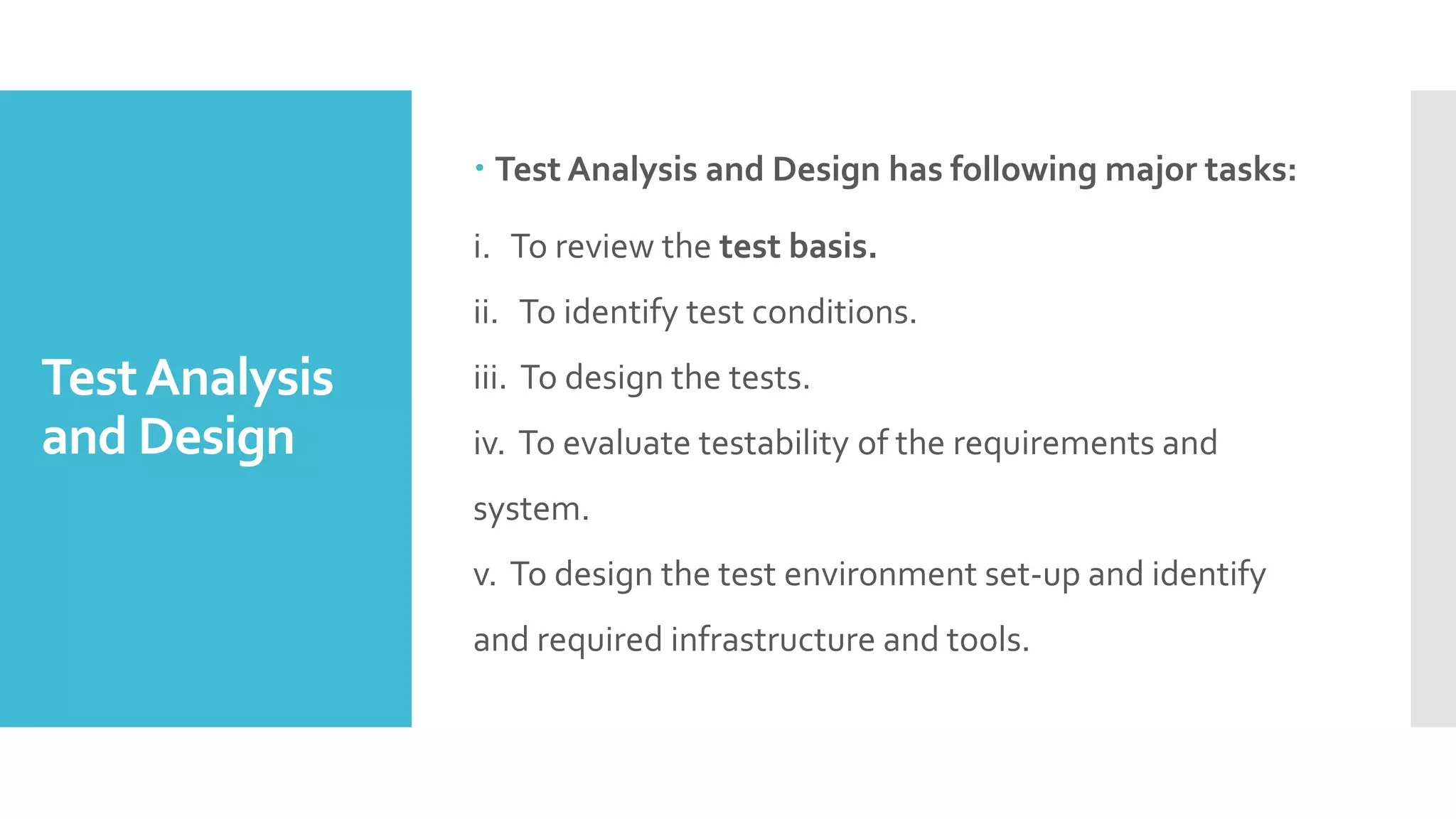 Test Analysis and Design

• Test Analysis and Design has following major tasks:

i. To review the test basis.

ii. To identify test conditions.

iii. To design the tests.

iv. To evaluate testability of the requirements and system.

v. To design the test environment set-up and identify and required infrastructure and tools.